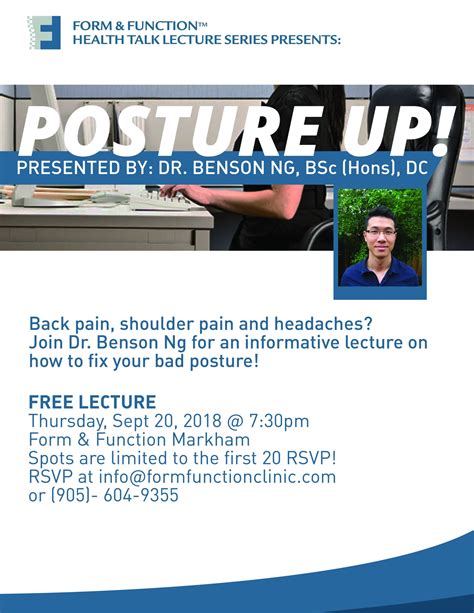 FORM & FUNCTION™
HEALTH TALK LECTURE SERIES PRESENTS:

POSTURE UP!
PRESENTED BY: DR. BENSON NG, BSc (Hons), DC

Back pain, shoulder pain and headaches?
Join Dr. Benson Ng for an informative lecture on how to fix your bad posture!

FREE LECTURE
Thursday, Sept 20, 2018 @ 7:30pm
Form & Function Markham
Spots are limited to the first 20 RSVP!
RSVP at info@formfunctionclinic.com
or (905)- 604-9355